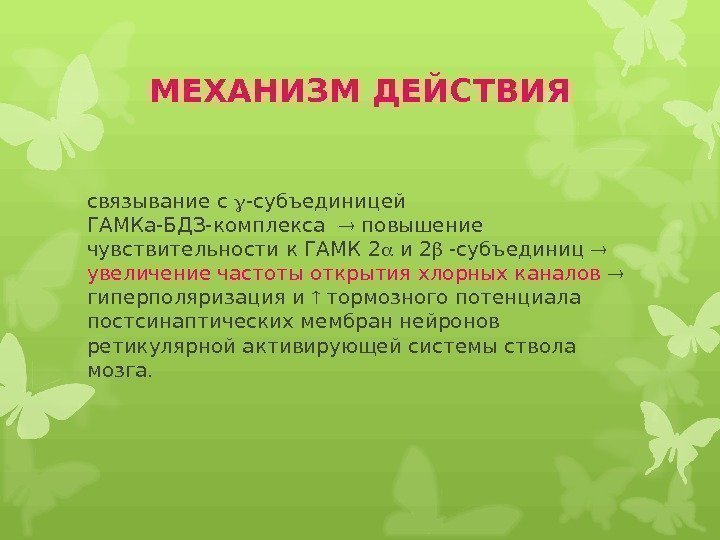 МЕХАНИЗМ ДЕЙСТВИЯ

связывание с $\gamma$-субъединицей ГАМКа-БДЗ-комплекса $\rightarrow$ повышение чувствительности к ГАМК 2$\alpha$ и 2$\beta$ -субъединиц $\rightarrow$ увеличение частоты открытия хлорных каналов $\rightarrow$ гиперполяризация и $\uparrow$ тормозного потенциала постсинаптических мембран нейронов ретикулярной активирующей системы ствола мозга.